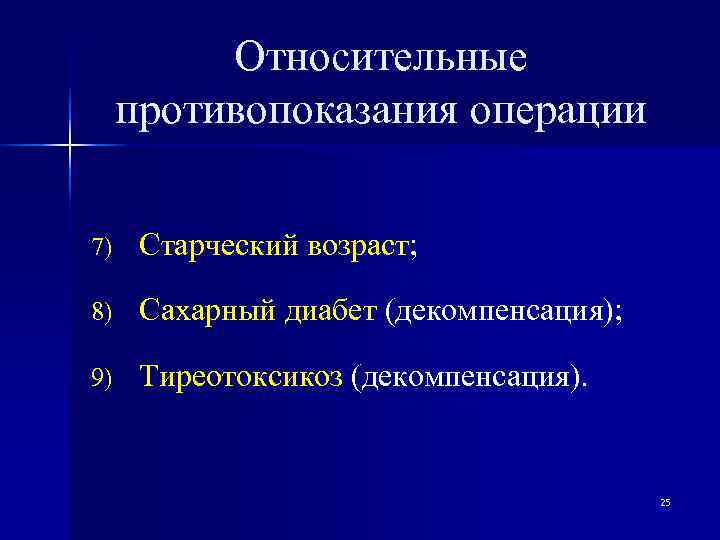 Относительные противопоказания операции

7) Старческий возраст;

8) Сахарный диабет (декомпенсация);

9) Тиреотоксикоз (декомпенсация).

25